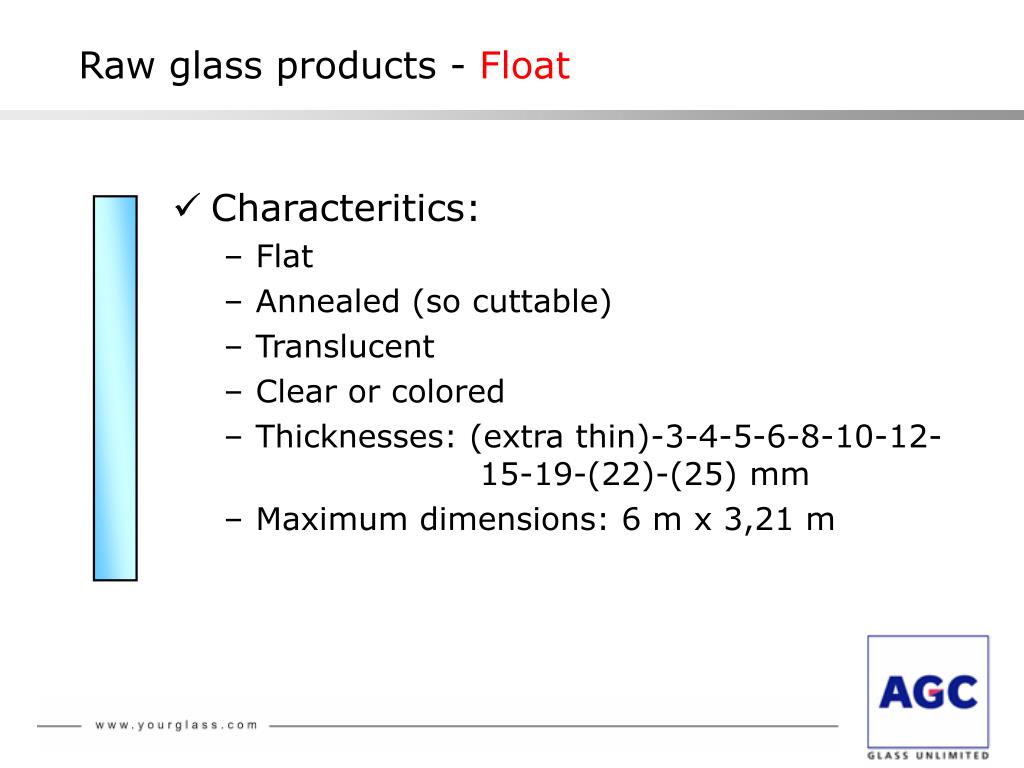 Raw glass products - Float

✓ Characteritics:

– Flat
– Annealed (so cuttable)
– Translucent
– Clear or colored
– Thicknesses: (extra thin)-3-4-5-6-8-10-12-15-19-(22)-(25) mm
– Maximum dimensions: 6 m x 3,21 m

www.yourglass.com

AGC
GLASS UNLIMITED